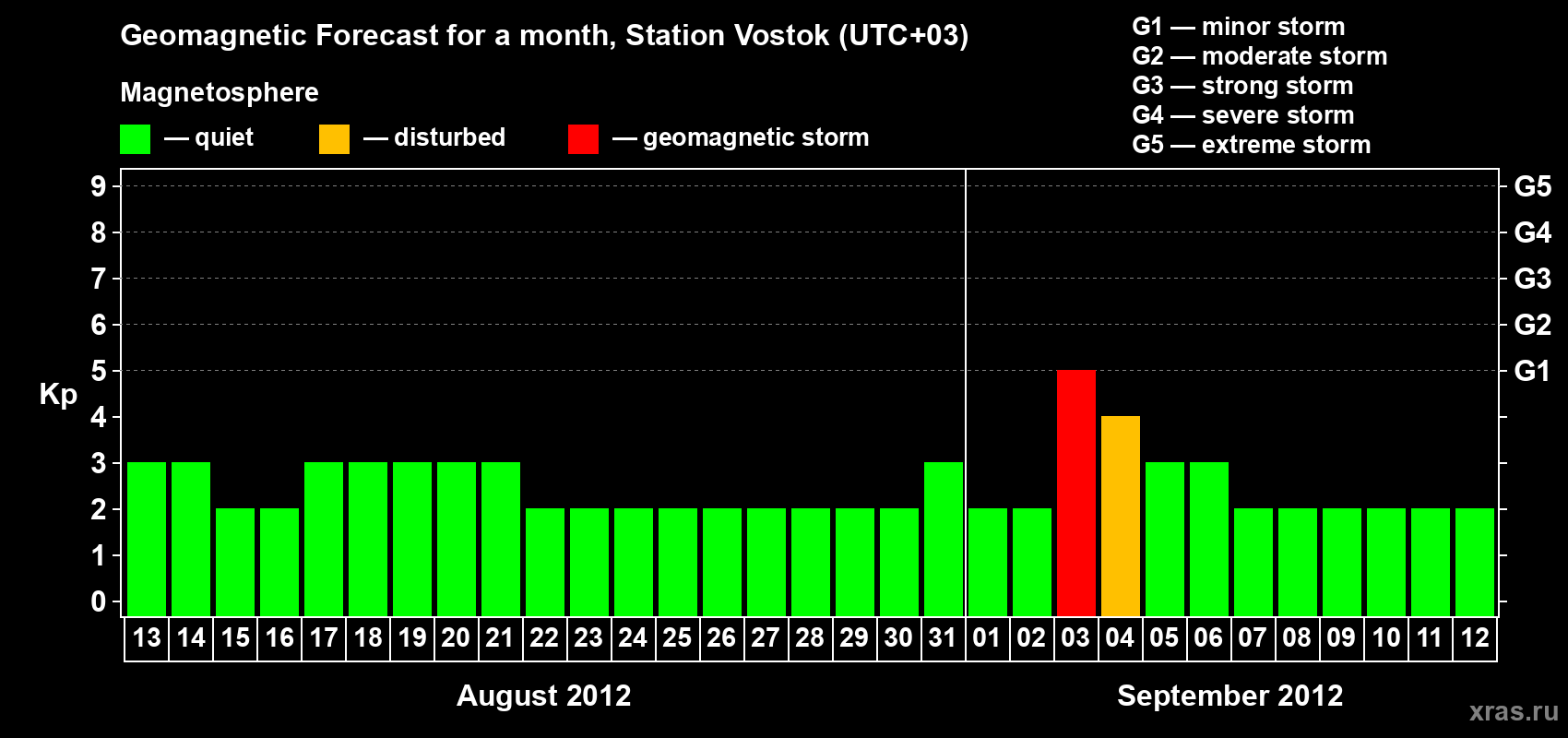 Geomagnetic Forecast for a month, Station Vostok (UTC+03)

Magnetosphere

— quiet — disturbed — geomagnetic storm

G1 — minor storm
G2 — moderate storm
G3 — strong storm
G4 — severe storm
G5 — extreme storm

Kp

9 8 7 6 5 4 3 2 1 0

G5 G4 G3 G2 G1

13 14 15 16 17 18 19 20 21 22 23 24 25 26 27 28 29 30 31 01 02 03 04 05 06 07 08 09 10 11 12

August 2012

September 2012

xras.ru